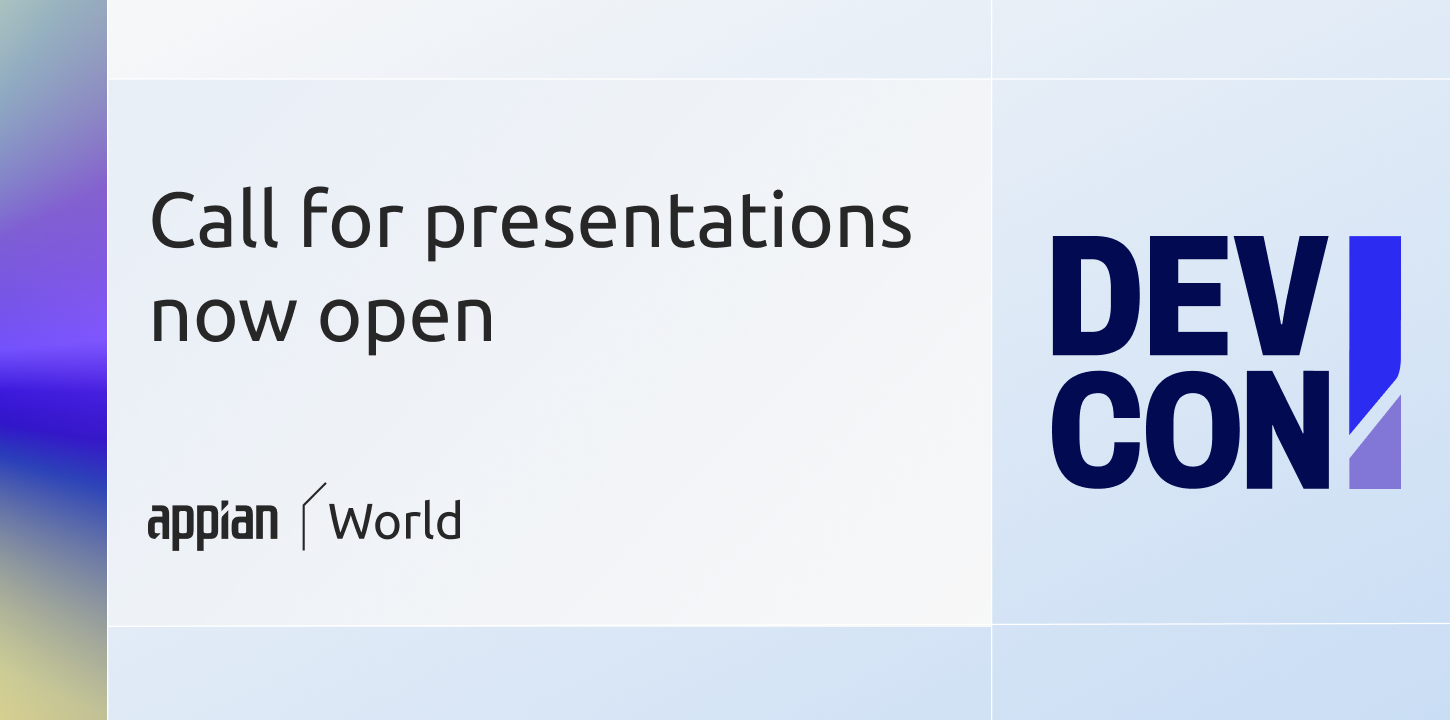 Call for presentations now open

appian World

DEV
CON